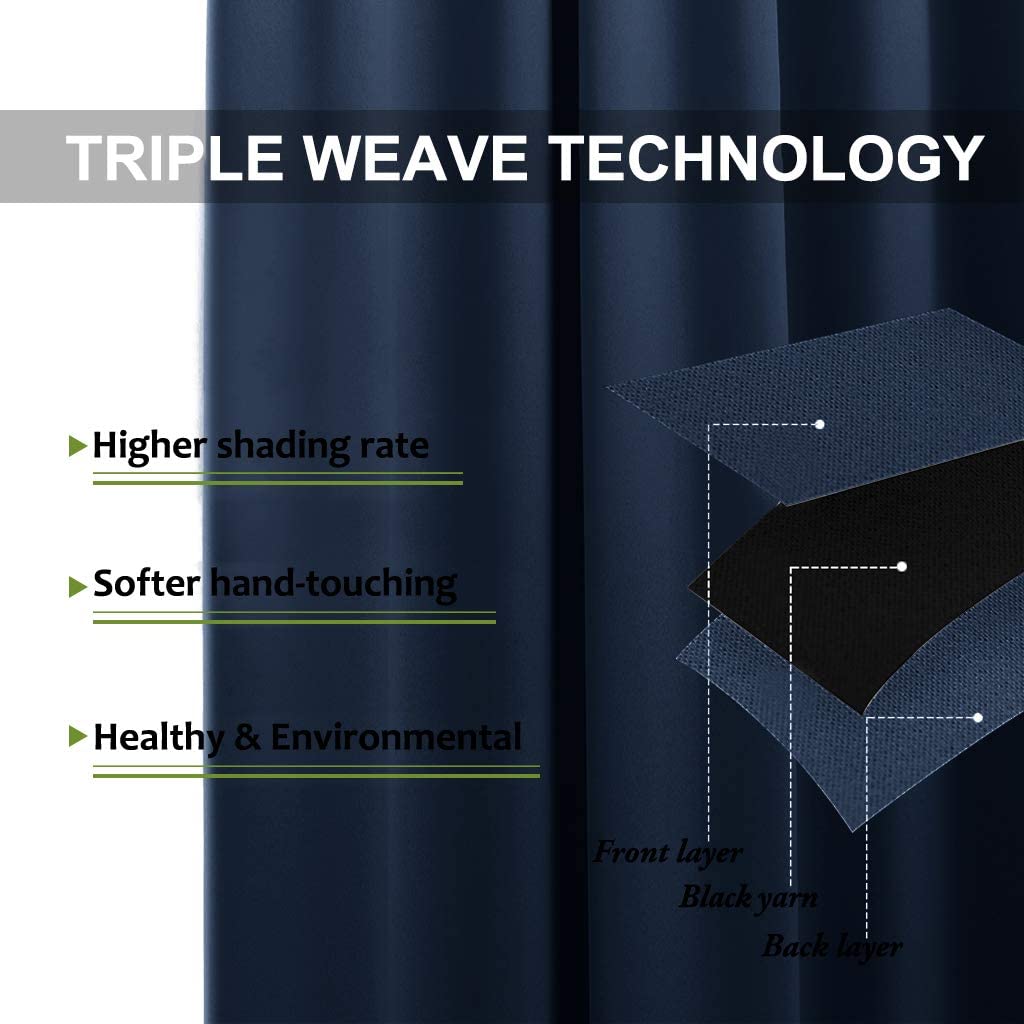 TRIPLE WEAVE TECHNOLOGY

Higher shading rate

Softer hand-touching

Healthy & Environmental

Front layer

Black yarn

Back layer